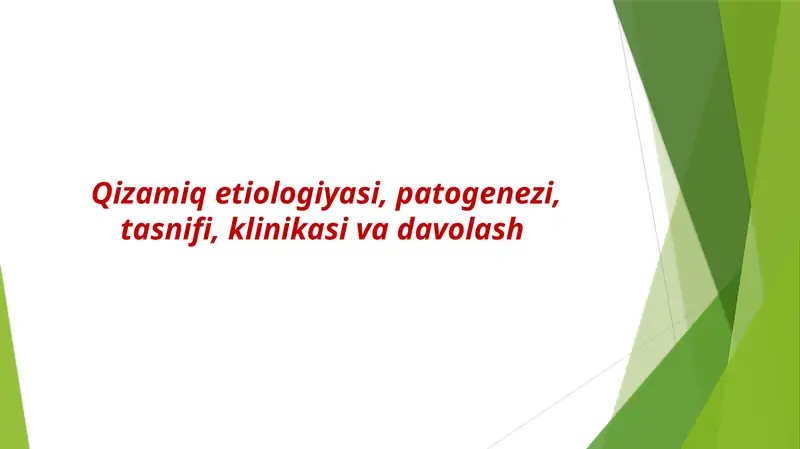 Qizamiq etiologiyasi, patogenezi, tasnifi, klinikasi va davolash